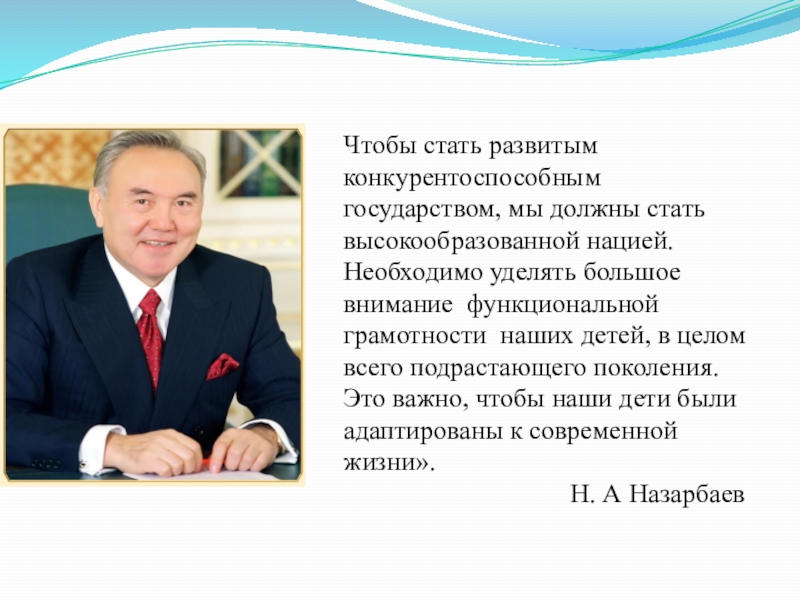 Чтобы стать развитым конкурентоспособным государством, мы должны стать высокообразованной нацией. Необходимо уделять большое внимание функциональной грамотности наших детей, в целом всего подрастающего поколения. Это важно, чтобы наши дети были адаптированы к современной жизни».

Н. А Назарбаев